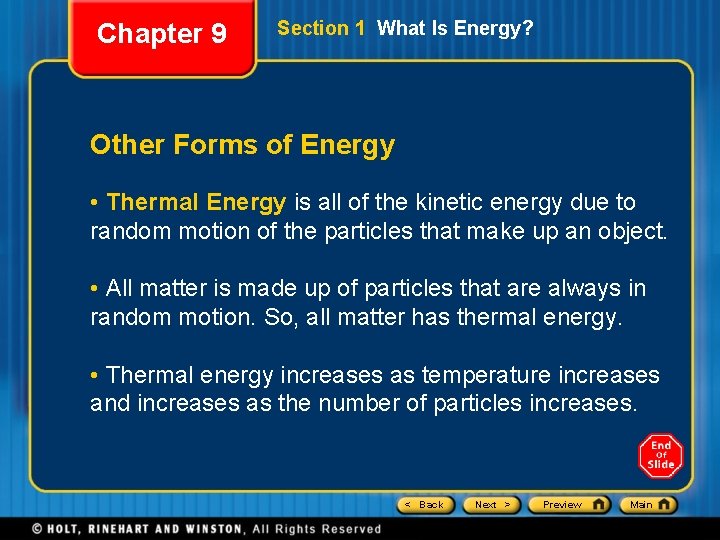 Chapter 9

Section 1 What Is Energy?

Other Forms of Energy

• Thermal Energy is all of the kinetic energy due to random motion of the particles that make up an object.

• All matter is made up of particles that are always in random motion. So, all matter has thermal energy.

• Thermal energy increases as temperature increases and increases as the number of particles increases.

End Of Slide

< Back Next > Preview Main

© HOLT, RINEHART AND WINSTON, All Rights Reserved